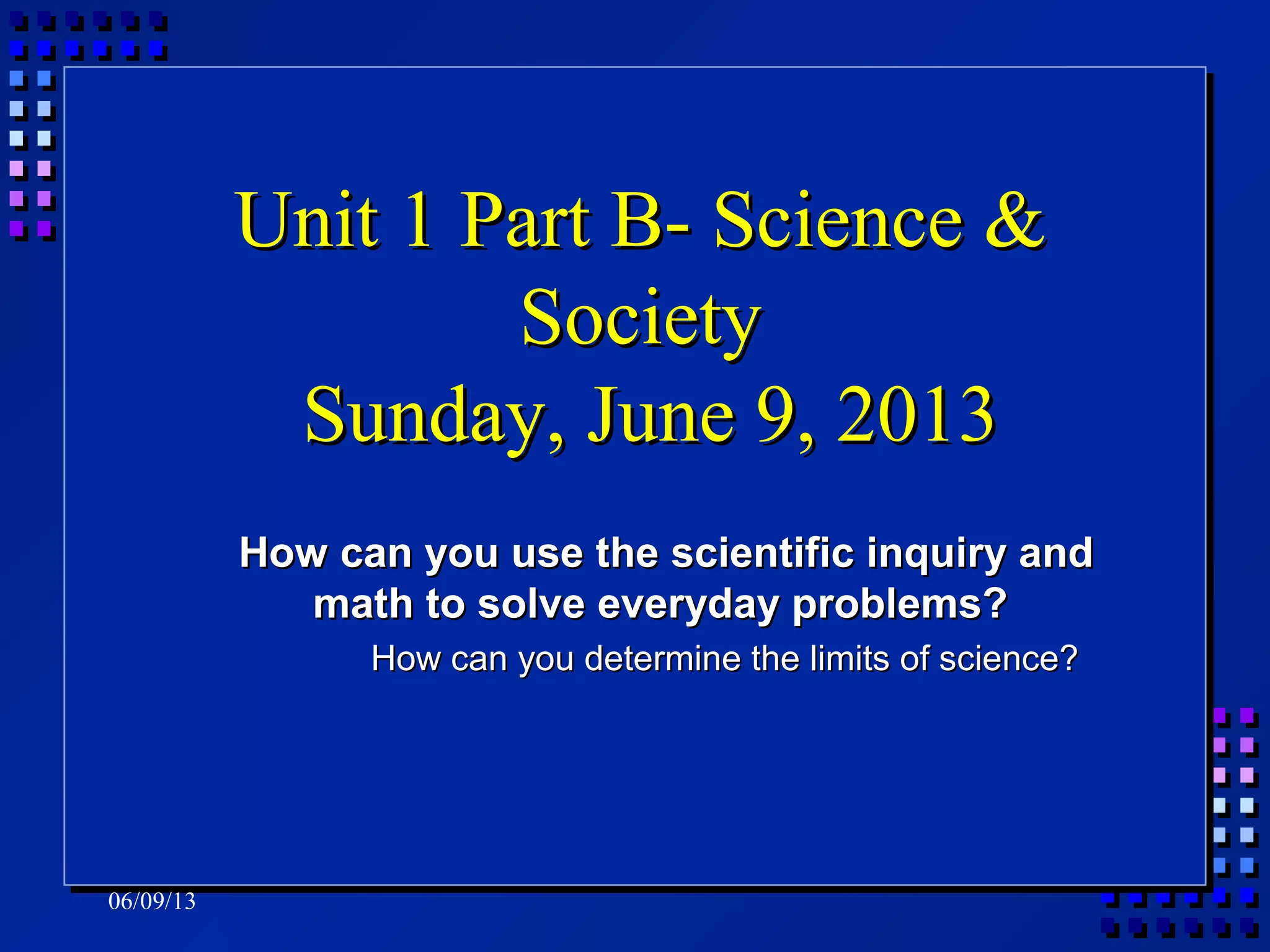 Unit 1 Part B- Science & Society
Sunday, June 9, 2013

How can you use the scientific inquiry and math to solve everyday problems?

How can you determine the limits of science?

06/09/13